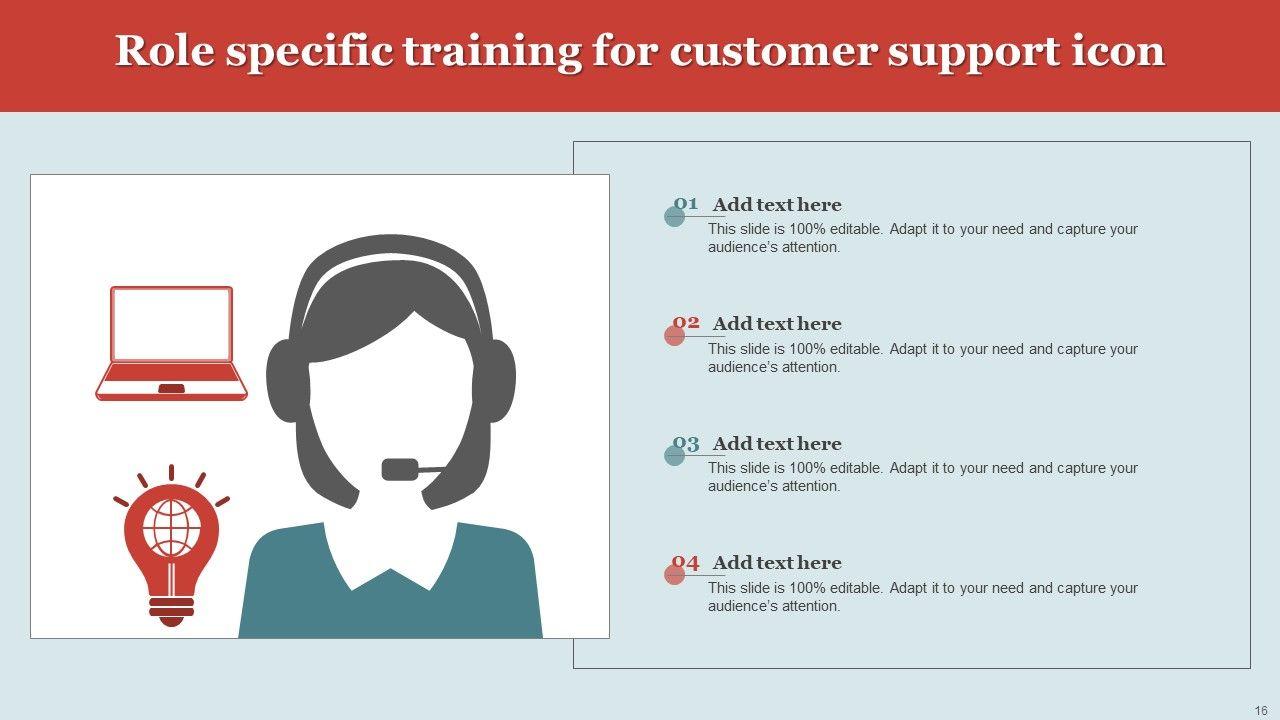 Role specific training for customer support icon

01 Add text here
This slide is 100% editable. Adapt it to your need and capture your audience's attention.

02 Add text here
This slide is 100% editable. Adapt it to your need and capture your audience's attention.

03 Add text here
This slide is 100% editable. Adapt it to your need and capture your audience's attention.

04 Add text here
This slide is 100% editable. Adapt it to your need and capture your audience's attention.

16